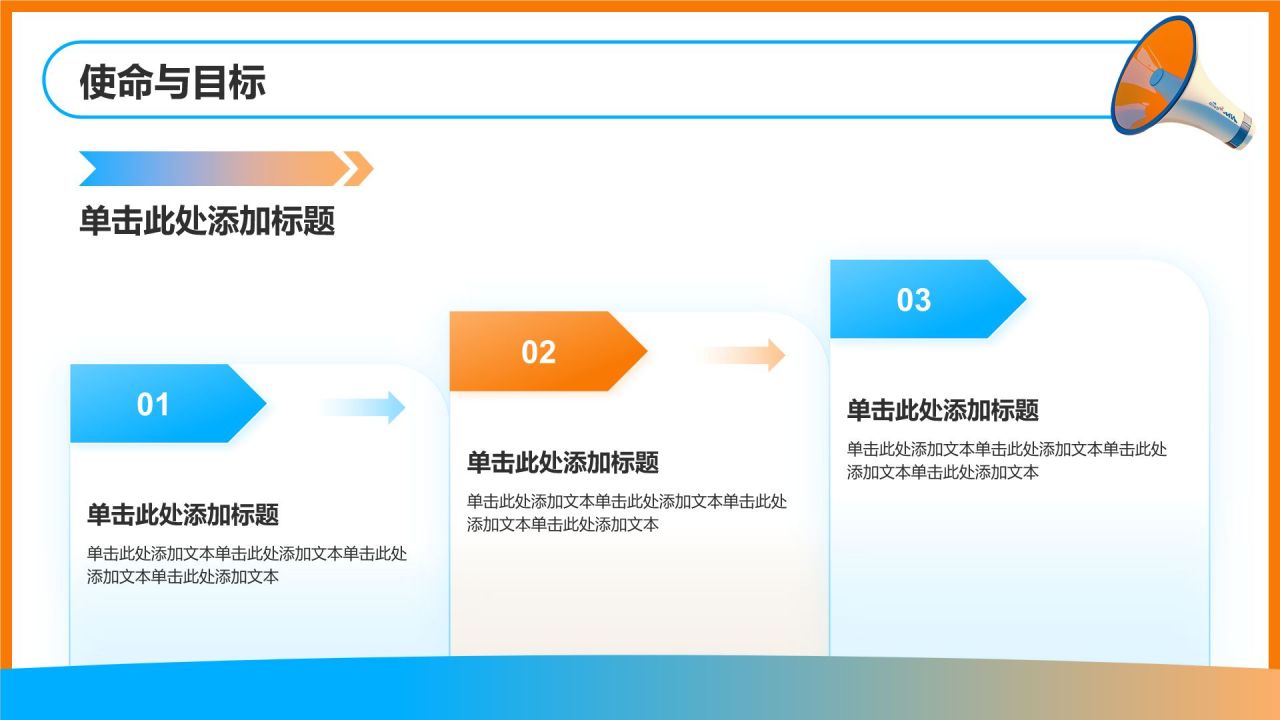 使命与目标

单击此处添加标题

01

单击此处添加标题

单击此处添加文本单击此处添加文本单击此处添加文本单击此处添加文本

02

单击此处添加标题

单击此处添加文本单击此处添加文本单击此处添加文本单击此处添加文本

03

单击此处添加标题

单击此处添加文本单击此处添加文本单击此处添加文本单击此处添加文本